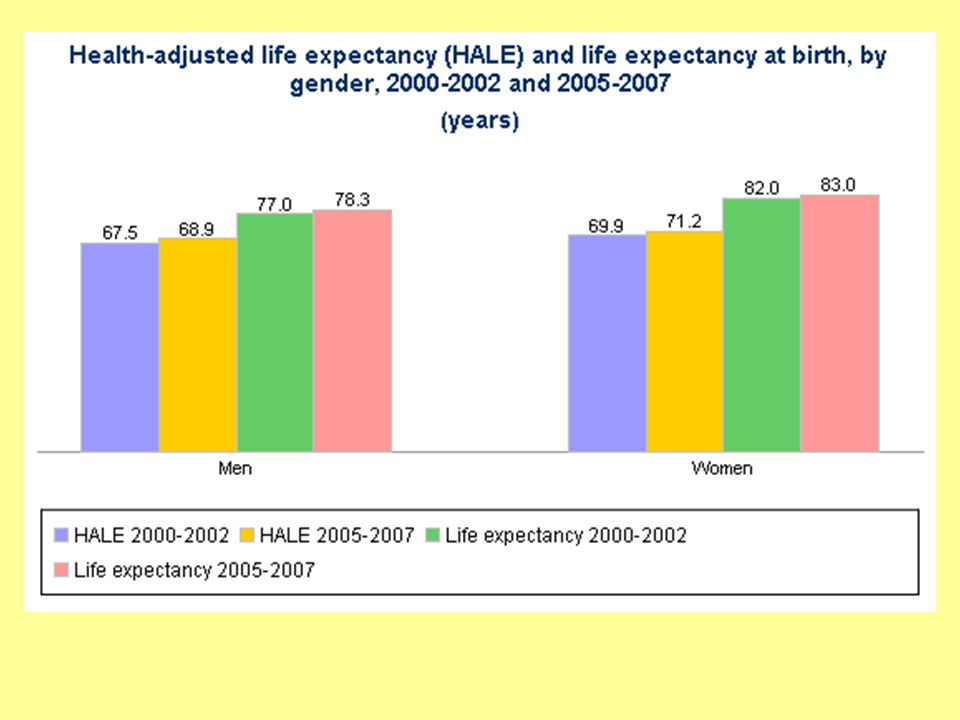 Health-adjusted life expectancy (HALE) and life expectancy at birth, by gender, 2000-2002 and 2005-2007

(years)

67.5
68.9
77.0
78.3
69.9
71.2
82.0
83.0

Men
Women

HALE 2000-2002
HALE 2005-2007
Life expectancy 2000-2002
Life expectancy 2005-2007